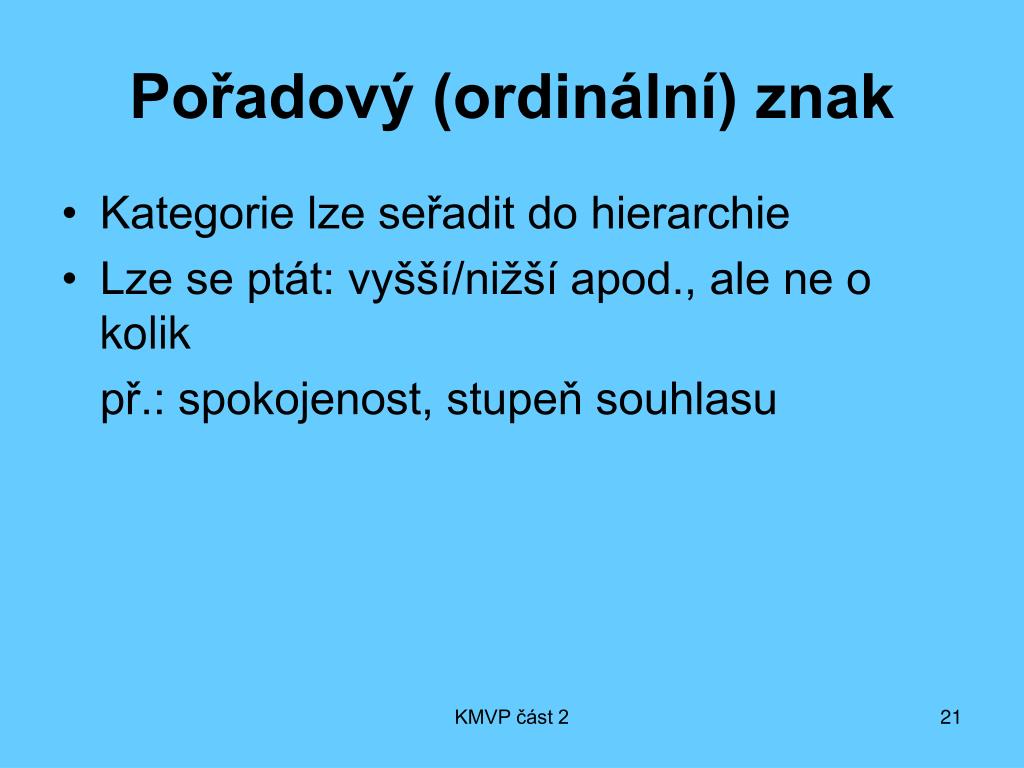 Pořadový (ordinální) znak

• Kategorie lze seřadit do hierarchie
• Lze se ptát: vyšší/nižší apod., ale ne o kolik
př.: spokojenost, stupeň souhlasu

KMVP část 2

21